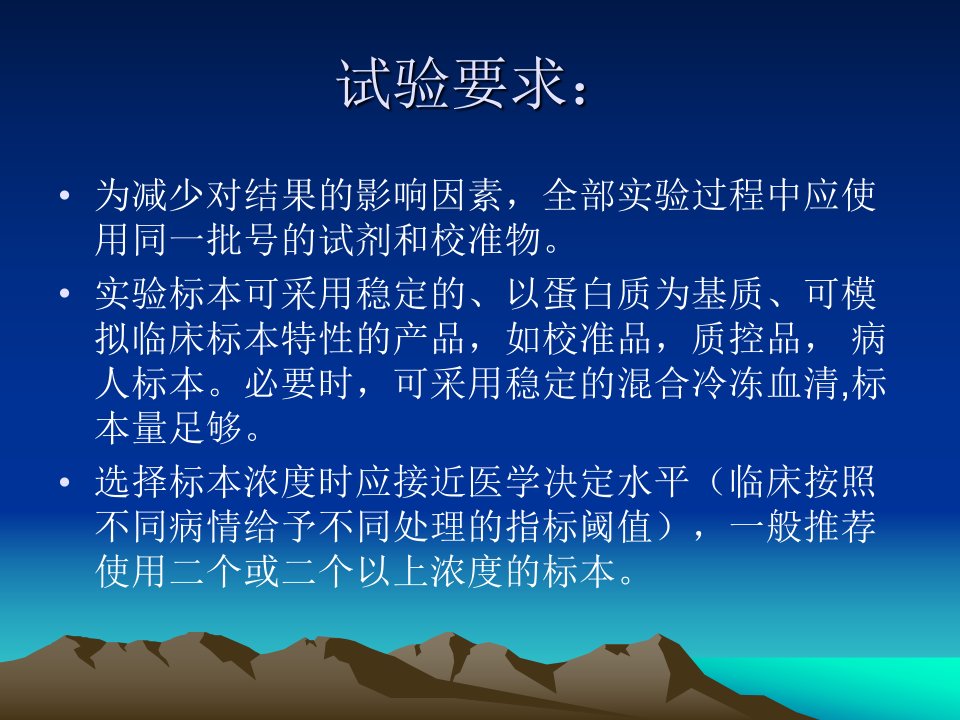 试验要求：

• 为减少对结果的影响因素，全部实验过程中应使用同一批号的试剂和校准物。
• 实验标本可采用稳定的、以蛋白质为基质、可模拟临床标本特性的产品，如校准品，质控品， 病人标本。必要时，可采用稳定的混合冷冻血清,标本量足够。
• 选择标本浓度时应接近医学决定水平（临床按照不同病情给予不同处理的指标阈值），一般推荐使用二个或二个以上浓度的标本。